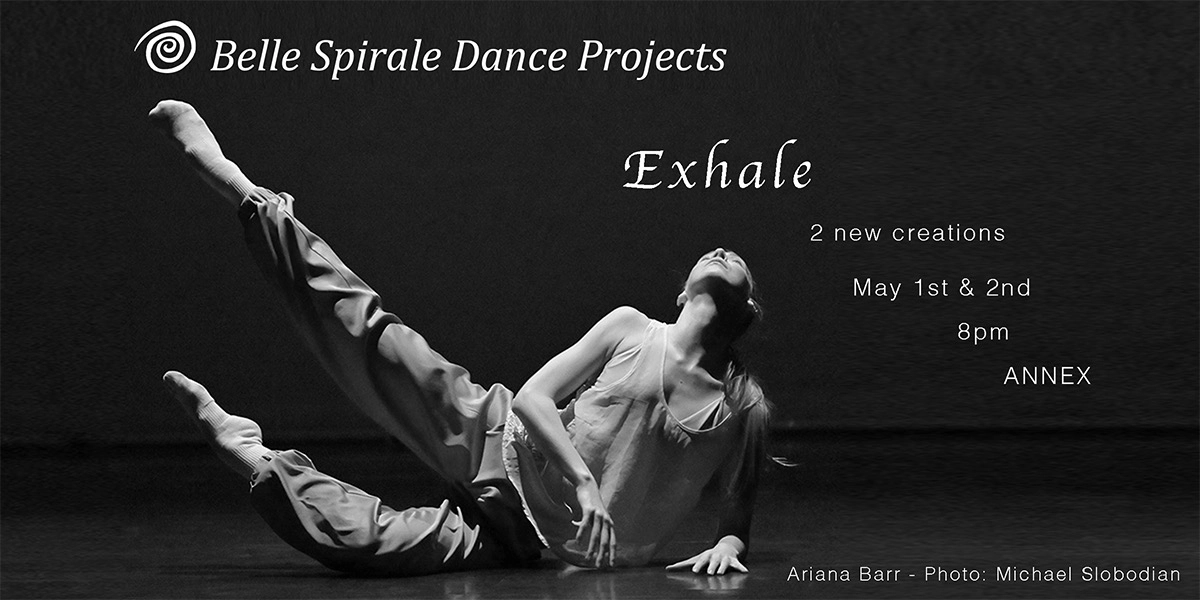 Belle Spirale Dance Projects

Exhale

2 new creations

May 1st & 2nd

8pm

ANNEX

Ariana Barr - Photo: Michael Slobodian